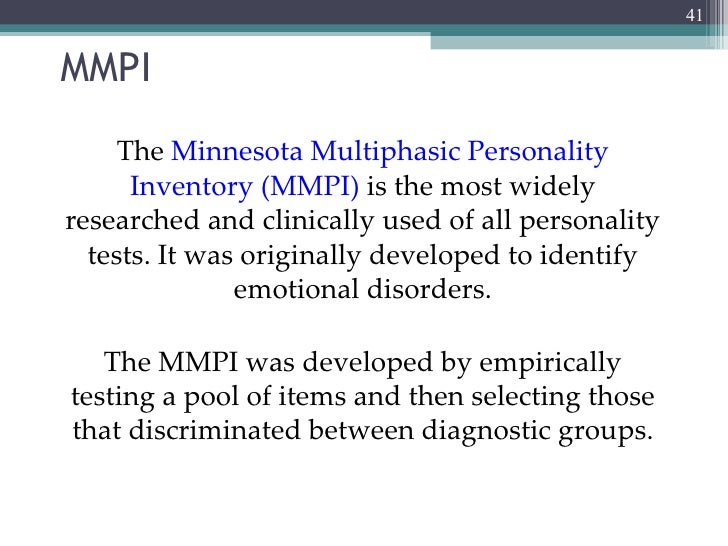 41

MMPI

The Minnesota Multiphasic Personality Inventory (MMPI) is the most widely researched and clinically used of all personality tests. It was originally developed to identify emotional disorders.

The MMPI was developed by empirically testing a pool of items and then selecting those that discriminated between diagnostic groups.